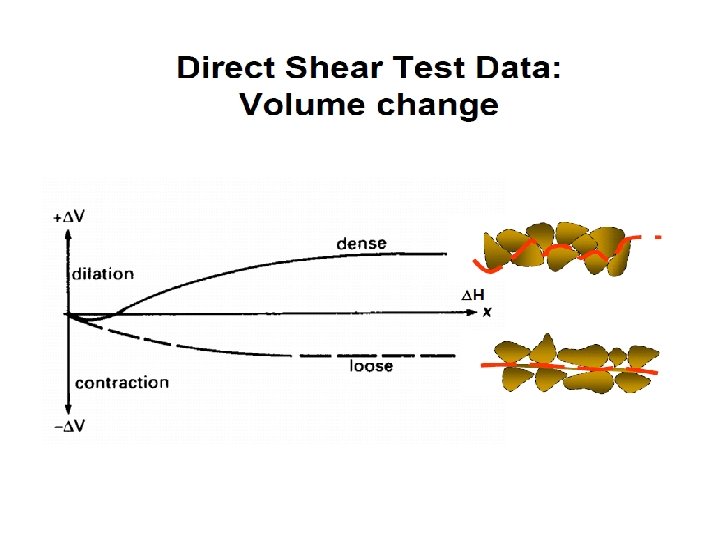 Direct Shear Test Data:
Volume change

$+\Delta V$

dilation

dense

$\Delta H$

x

loose

contraction

$-\Delta V$